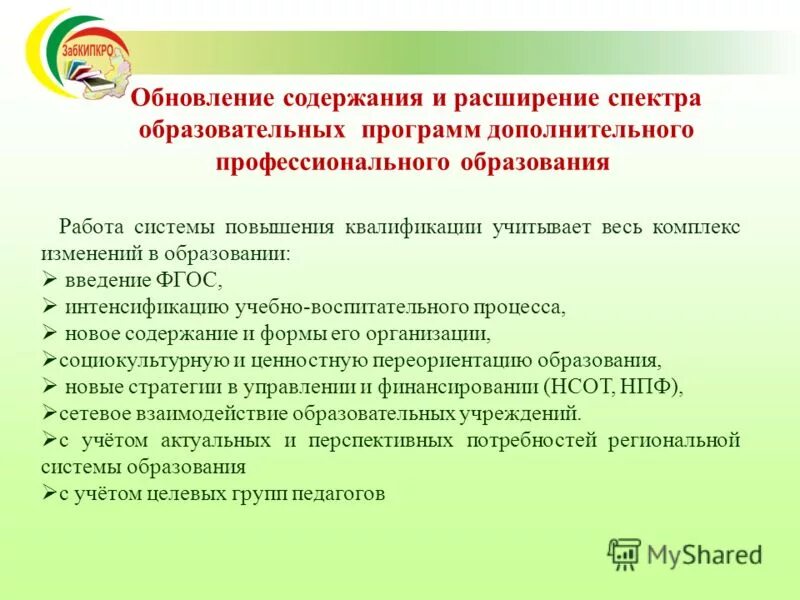 ЗабКИПКРО

Обновление содержания и расширение спектра образовательных программ дополнительного профессионального образования

Работа системы повышения квалификации учитывает весь комплекс изменений в образовании:
➢ введение ФГОС,
➢ интенсификацию учебно-воспитательного процесса,
➢ новое содержание и формы его организации,
➢социокультурную и ценностную переориентацию образования,
➢ новые стратегии в управлении и финансировании (НСОТ, НПФ),
➢сетевое взаимодействие образовательных учреждений.
➢с учётом актуальных и перспективных потребностей региональной системы образования
➢с учётом целевых групп педагогов

MyShared